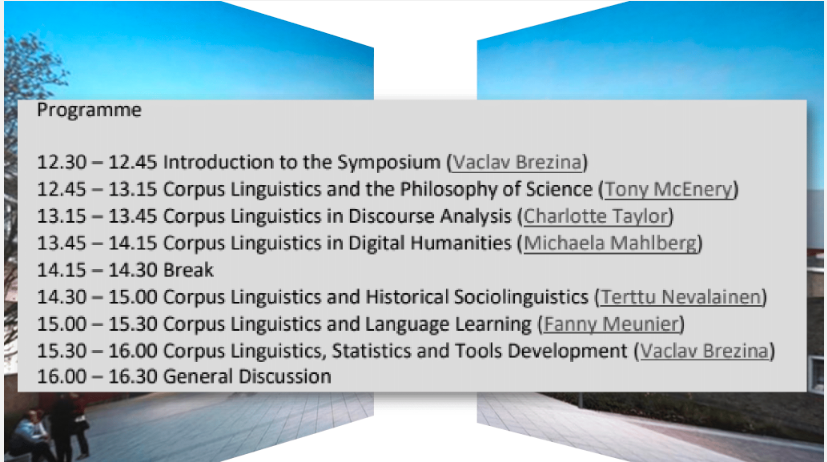 Programme

12.30 – 12.45 Introduction to the Symposium (Vaclav Brezina)
12.45 – 13.15 Corpus Linguistics and the Philosophy of Science (Tony McEnery)
13.15 – 13.45 Corpus Linguistics in Discourse Analysis (Charlotte Taylor)
13.45 – 14.15 Corpus Linguistics in Digital Humanities (Michaela Mahlberg)
14.15 – 14.30 Break
14.30 – 15.00 Corpus Linguistics and Historical Sociolinguistics (Terttu Nevalainen)
15.00 – 15.30 Corpus Linguistics and Language Learning (Fanny Meunier)
15.30 – 16.00 Corpus Linguistics, Statistics and Tools Development (Vaclav Brezina)
16.00 – 16.30 General Discussion